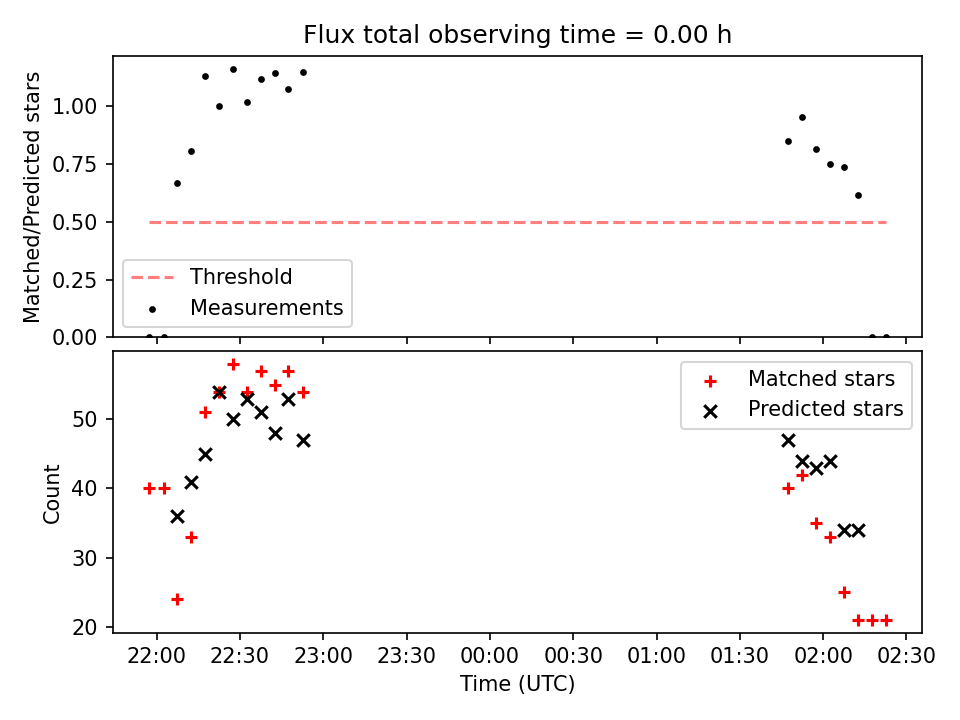 Flux total observing time = 0.00 h

Matched/Predicted stars

1.00
0.75
0.50
0.25
0.00

Threshold
Measurements

Count

50
40
30
20

Matched stars
Predicted stars

22:00
22:30
23:00
23:30
00:00
00:30
01:00
01:30
02:00
02:30

Time (UTC)